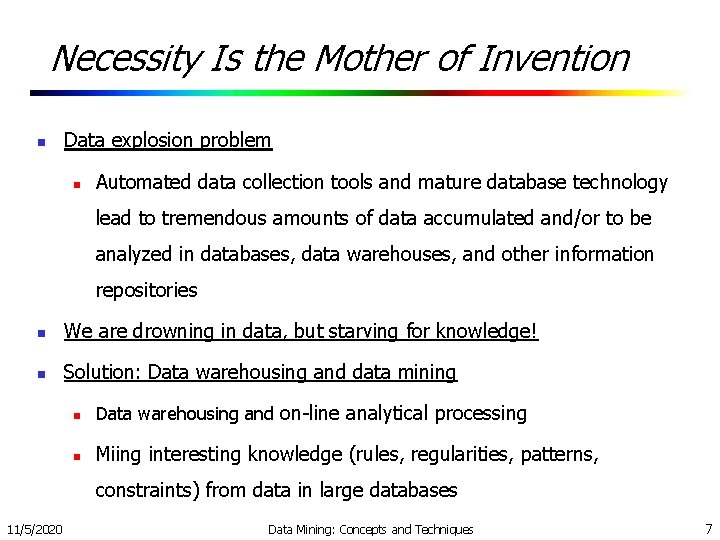 Necessity Is the Mother of Invention

- Data explosion problem
  - Automated data collection tools and mature database technology lead to tremendous amounts of data accumulated and/or to be analyzed in databases, data warehouses, and other information repositories
- We are drowning in data, but starving for knowledge!
- Solution: Data warehousing and data mining
  - Data warehousing and on-line analytical processing
  - Miing interesting knowledge (rules, regularities, patterns, constraints) from data in large databases

11/5/2020 Data Mining: Concepts and Techniques 7